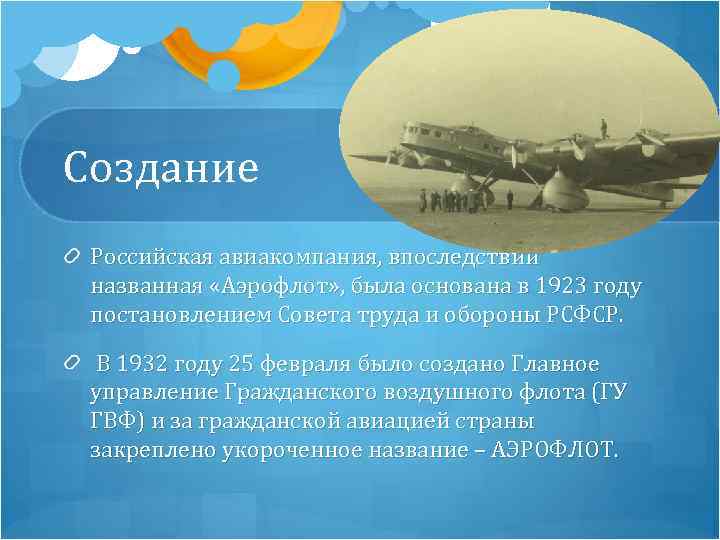 Создание

Российская авиакомпания, впоследствии названная «Аэрофлот», была основана в 1923 году постановлением Совета труда и обороны РСФСР.

В 1932 году 25 февраля было создано Главное управление Гражданского воздушного флота (ГУ ГВФ) и за гражданской авиацией страны закреплено укороченное название – АЭРОФЛОТ.